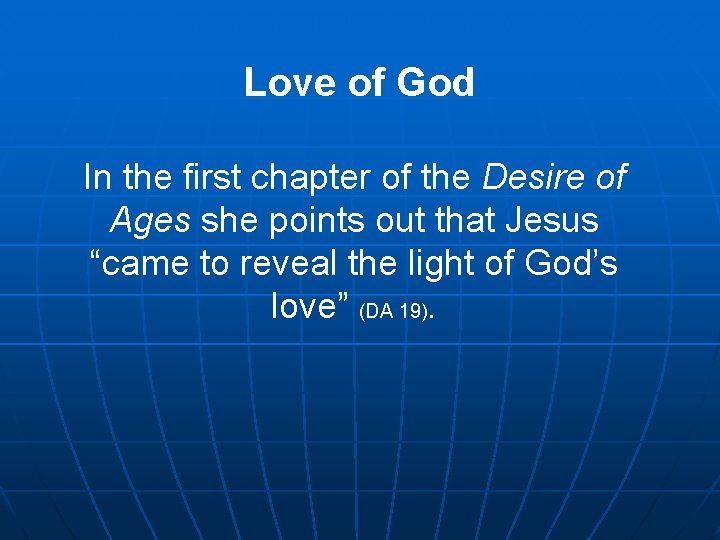 Love of God

In the first chapter of the Desire of Ages she points out that Jesus “came to reveal the light of God’s love” (DA 19).